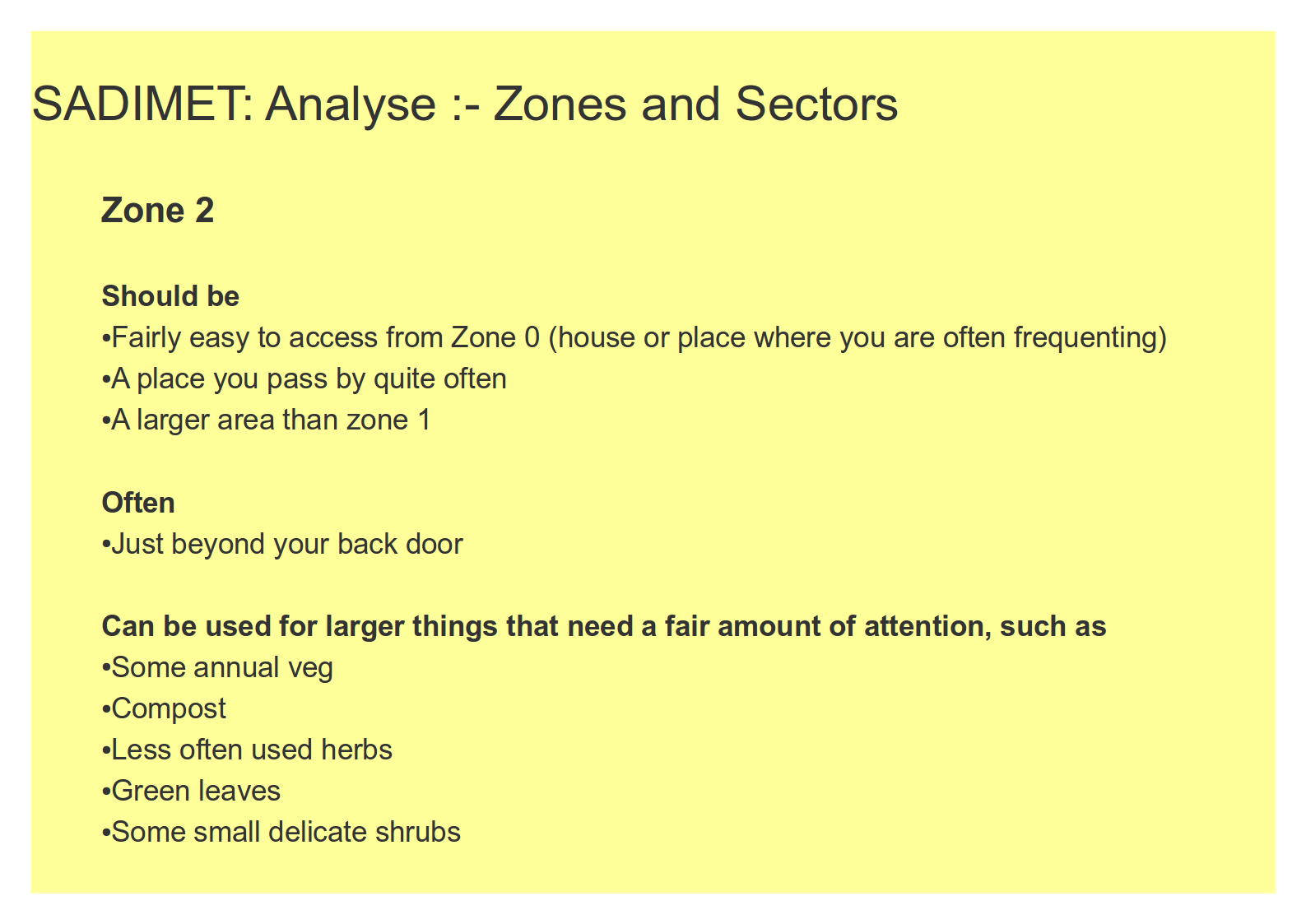 SADIMET: Analyse :- Zones and Sectors

Zone 2

Should be
•Fairly easy to access from Zone 0 (house or place where you are often frequenting)
•A place you pass by quite often
•A larger area than zone 1

Often
•Just beyond your back door

Can be used for larger things that need a fair amount of attention, such as
•Some annual veg
•Compost
•Less often used herbs
•Green leaves
•Some small delicate shrubs